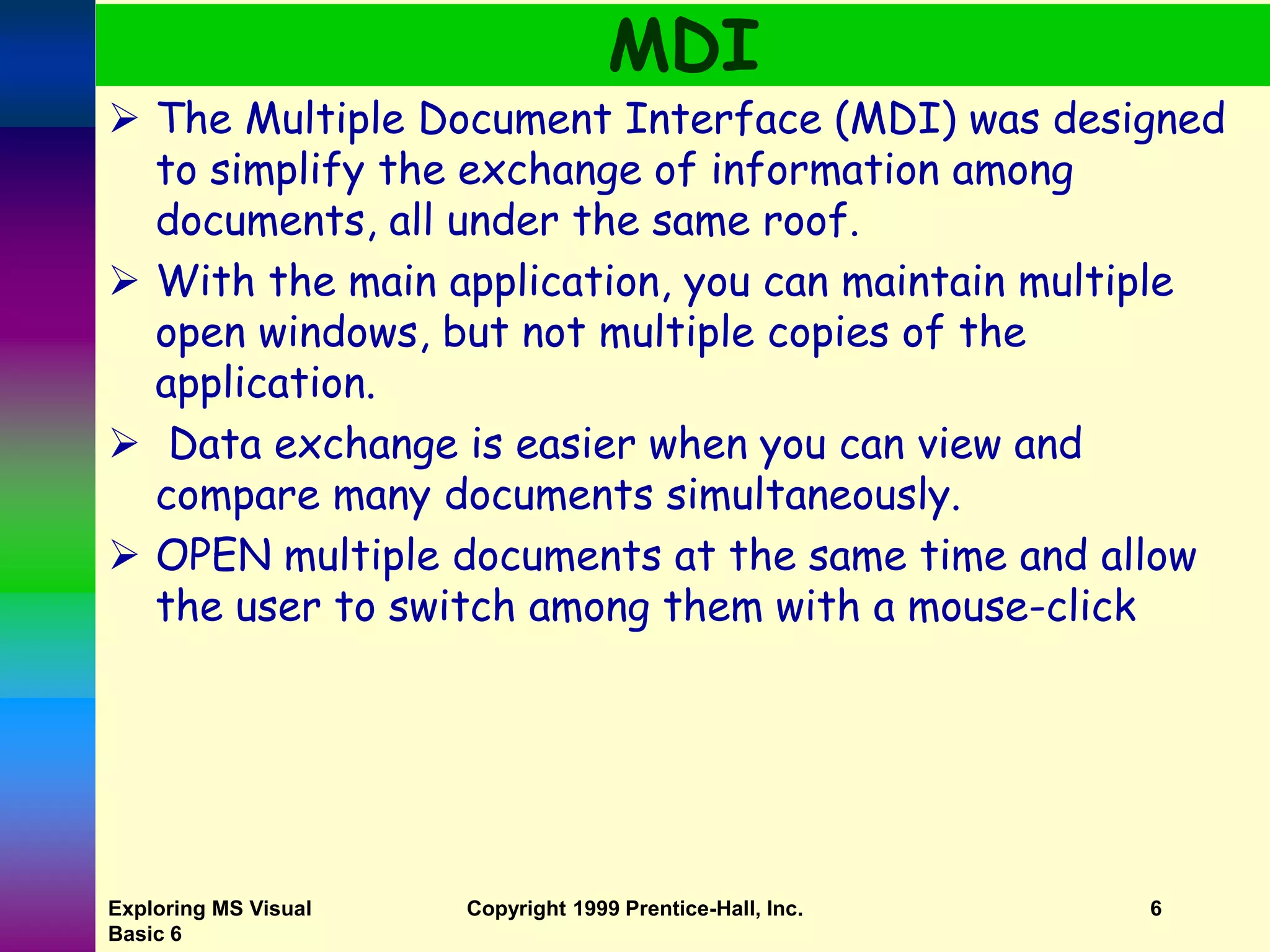 MDI

➢ The Multiple Document Interface (MDI) was designed to simplify the exchange of information among documents, all under the same roof.

➢ With the main application, you can maintain multiple open windows, but not multiple copies of the application.

➢ Data exchange is easier when you can view and compare many documents simultaneously.

➢ OPEN multiple documents at the same time and allow the user to switch among them with a mouse-click

Exploring MS Visual Basic 6

Copyright 1999 Prentice-Hall, Inc.

6